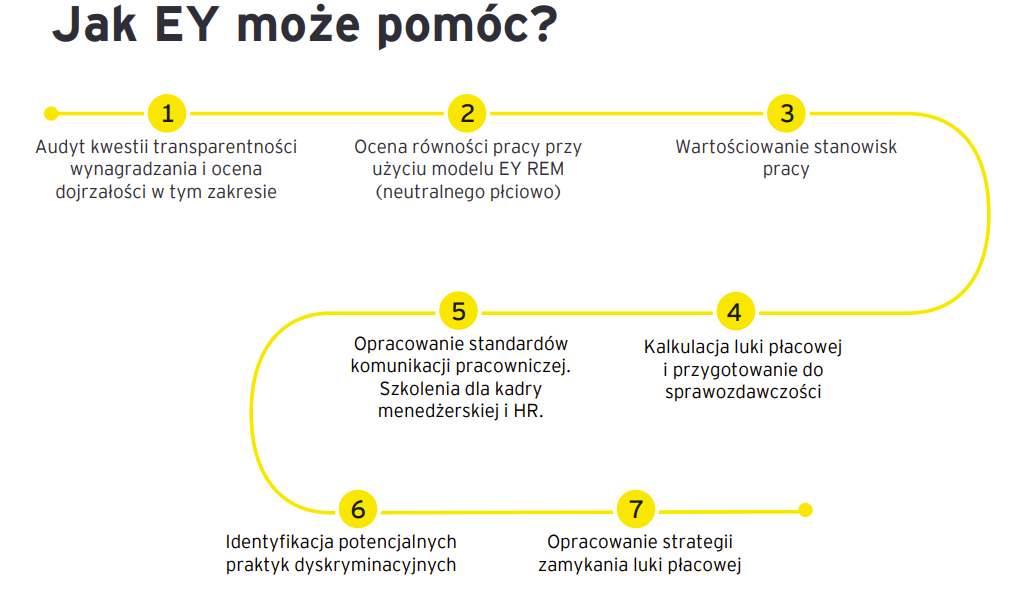 Jak EY może pomóc?

1
Audyt kwestii transparentności wynagradzania i ocena dojrzałości w tym zakresie

2
Ocena równości pracy przy użyciu modelu EY REM (neutralnego płciowo)

3
Wartościowanie stanowisk pracy

4
Kalkulacja luki płacowej i przygotowanie do sprawozdawczości

5
Opracowanie standardów komunikacji pracowniczej. Szkolenia dla kadry menedżerskiej i HR.

6
Identyfikacja potencjalnych praktyk dyskryminacyjnych

7
Opracowanie strategii zamykania luki płacowej